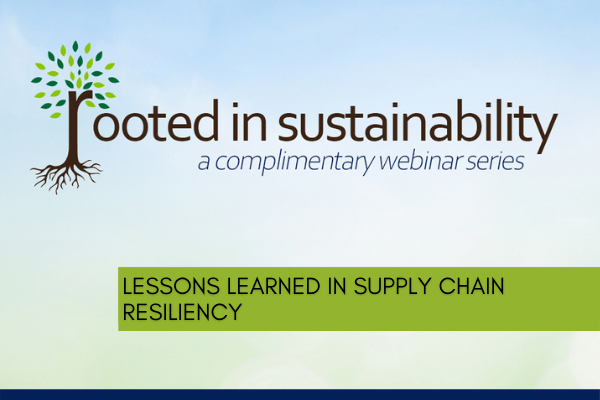 rooted in sustainability
a complimentary webinar series

LESSONS LEARNED IN SUPPLY CHAIN RESILIENCY